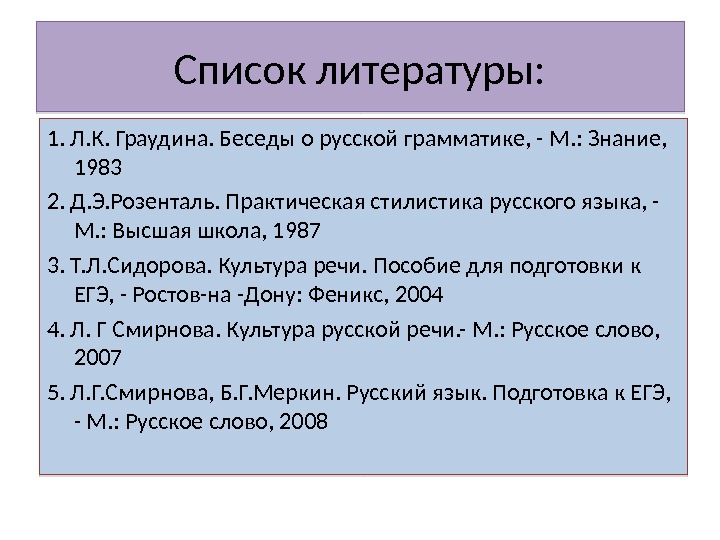 Список литературы:

1. Л.К. Граудина. Беседы о русской грамматике, - М.: Знание, 1983

2. Д.Э.Розенталь. Практическая стилистика русского языка, - М.: Высшая школа, 1987

3. Т.Л.Сидорова. Культура речи. Пособие для подготовки к ЕГЭ, - Ростов-на -Дону: Феникс, 2004

4. Л. Г Смирнова. Культура русской речи.- М.: Русское слово, 2007

5. Л.Г.Смирнова, Б.Г.Меркин. Русский язык. Подготовка к ЕГЭ, - М.: Русское слово, 2008